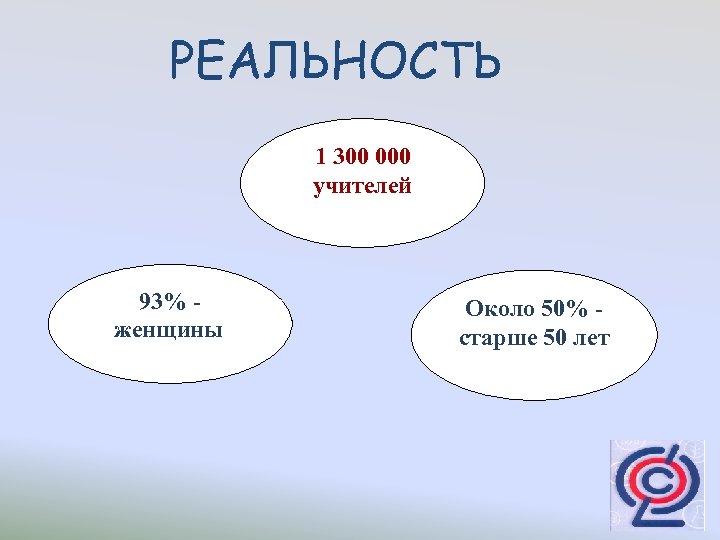 РЕАЛЬНОСТЬ

1 300 000 учителей

93% - женщины

Около 50% - старше 50 лет